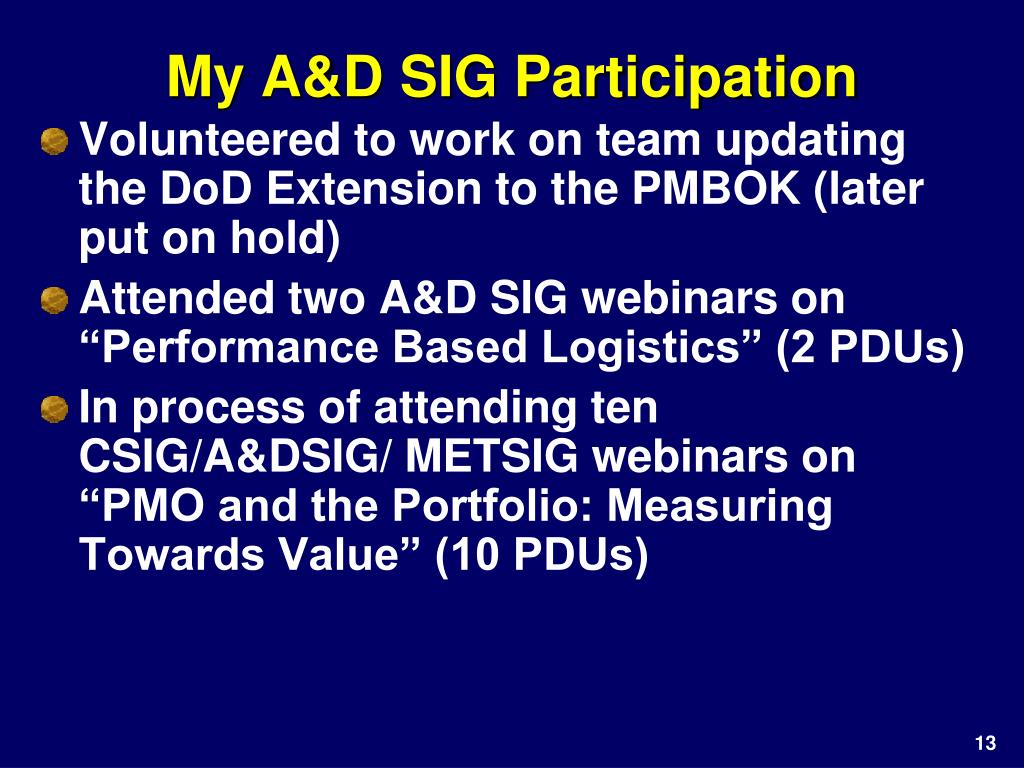 My A&D SIG Participation

Volunteered to work on team updating the DoD Extension to the PMBOK (later put on hold)

Attended two A&D SIG webinars on “Performance Based Logistics” (2 PDUs)

In process of attending ten CSIG/A&DSIG/ METSIG webinars on “PMO and the Portfolio: Measuring Towards Value” (10 PDUs)

13